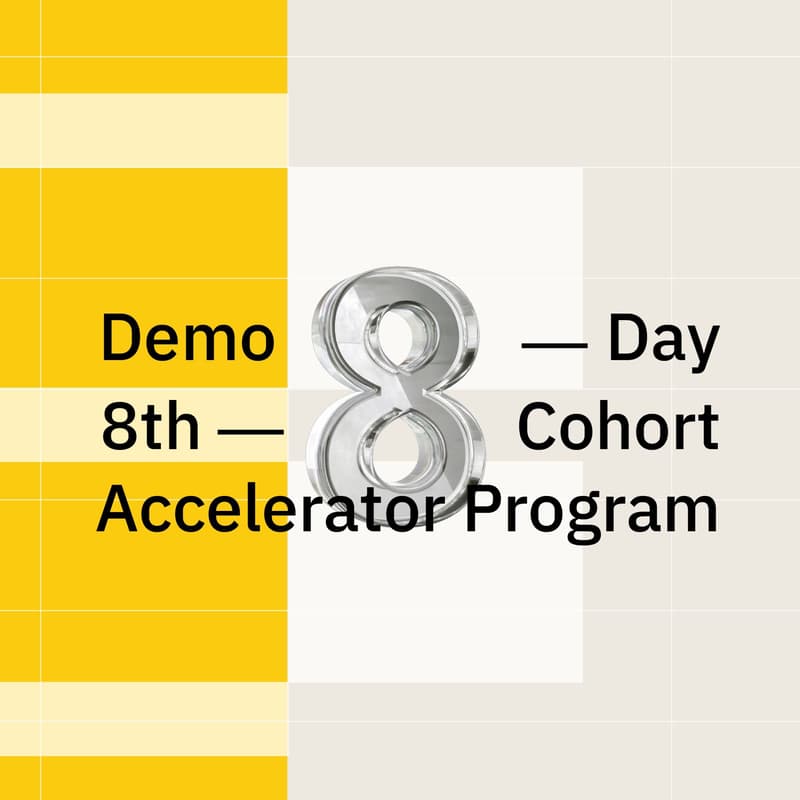 Demo 8 — Day
8th — Cohort
Accelerator Program